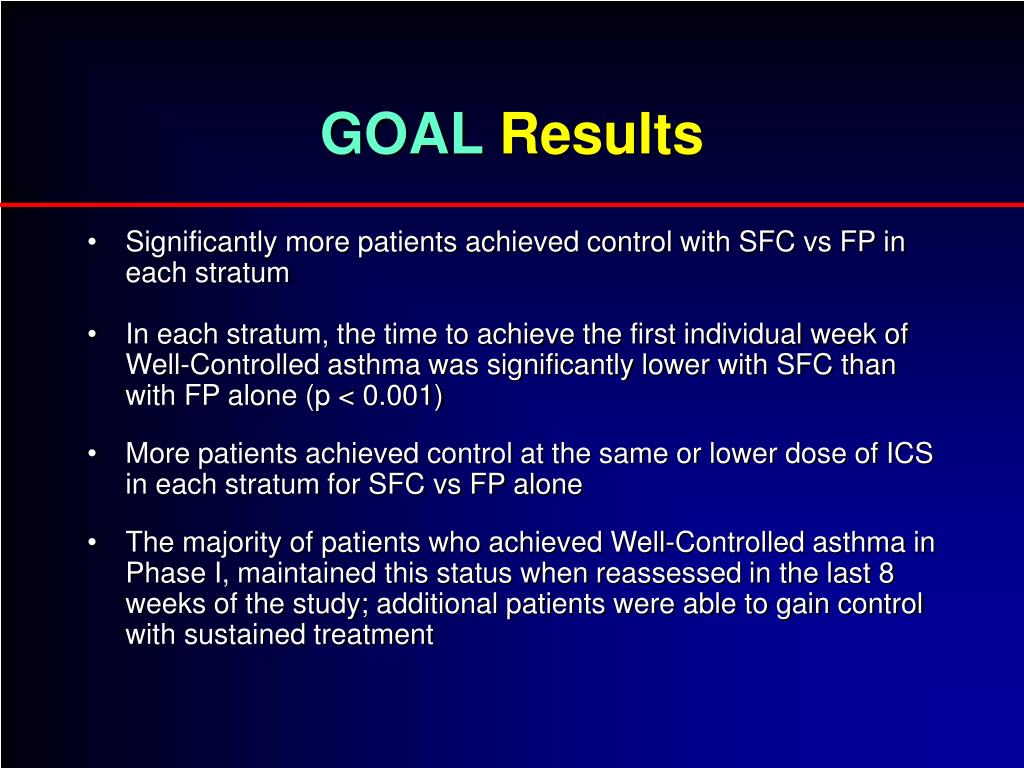 GOAL Results

• Significantly more patients achieved control with SFC vs FP in each stratum

• In each stratum, the time to achieve the first individual week of Well-Controlled asthma was significantly lower with SFC than with FP alone (p < 0.001)

• More patients achieved control at the same or lower dose of ICS in each stratum for SFC vs FP alone

• The majority of patients who achieved Well-Controlled asthma in Phase I, maintained this status when reassessed in the last 8 weeks of the study; additional patients were able to gain control with sustained treatment